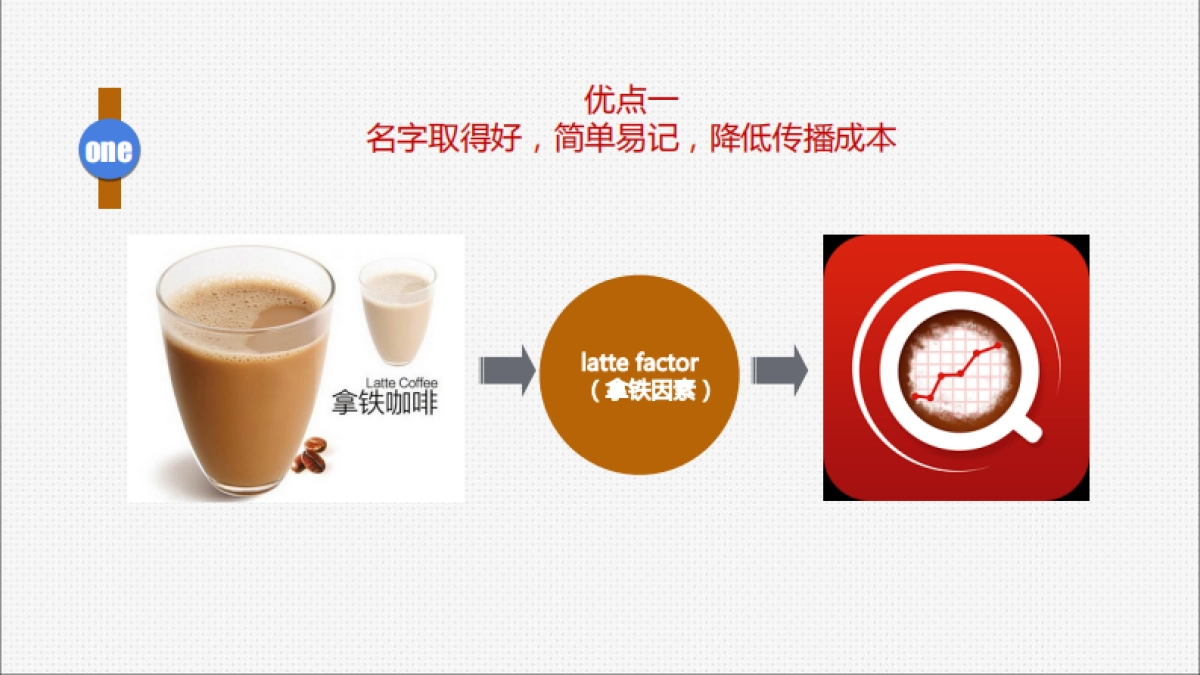 one

优点一
名字取得好，简单易记，降低传播成本

Latte Coffee
拿铁咖啡

latte factor
（拿铁因素）